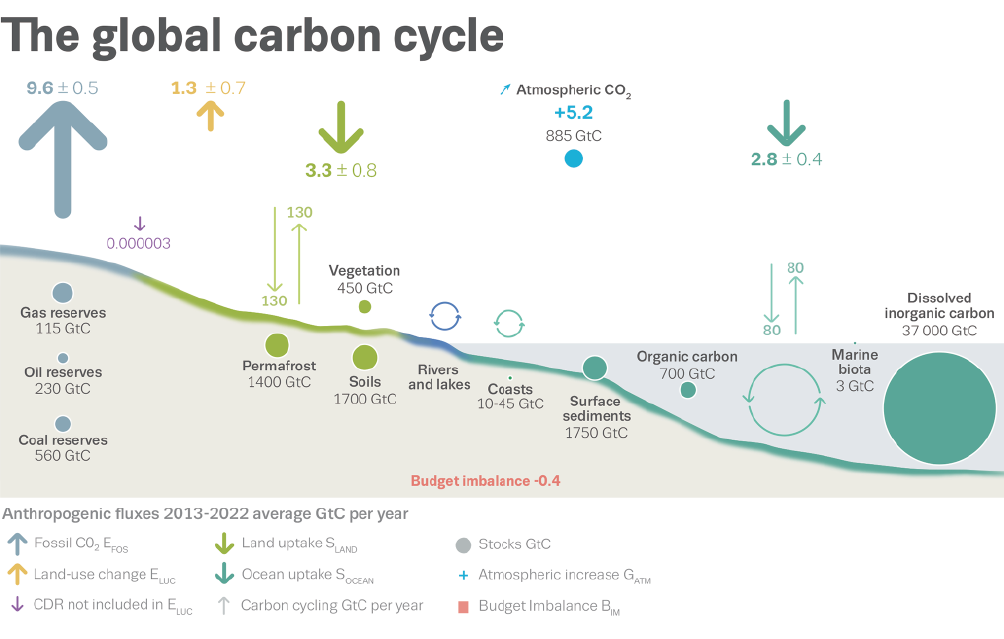 The global carbon cycle

9.6 ± 0.5

1.3 ± 0.7

3.3 ± 0.8

Atmospheric $CO_2$
+5.2
885 GtC

2.8 ± 0.4

0.000003

130

130

Vegetation
450 GtC

80

80

Dissolved inorganic carbon
37 000 GtC

Gas reserves
115 GtC

Oil reserves
230 GtC

Coal reserves
560 GtC

Permafrost
1400 GtC

Soils
1700 GtC

Rivers and lakes

Coasts
10-45 GtC

Surface sediments
1750 GtC

Organic carbon
700 GtC

Marine biota
3 GtC

Budget imbalance -0.4

Anthropogenic fluxes 2013-2022 average GtC per year

Fossil $CO_2$ $E_{FOS}$

Land-use change $E_{LUC}$

CDR not included in $E_{LUC}$

Land uptake $S_{LAND}$

Ocean uptake $S_{OCEAN}$

Carbon cycling GtC per year

Stocks GtC

Atmospheric increase $G_{ATM}$

Budget Imbalance $B_{IM}$